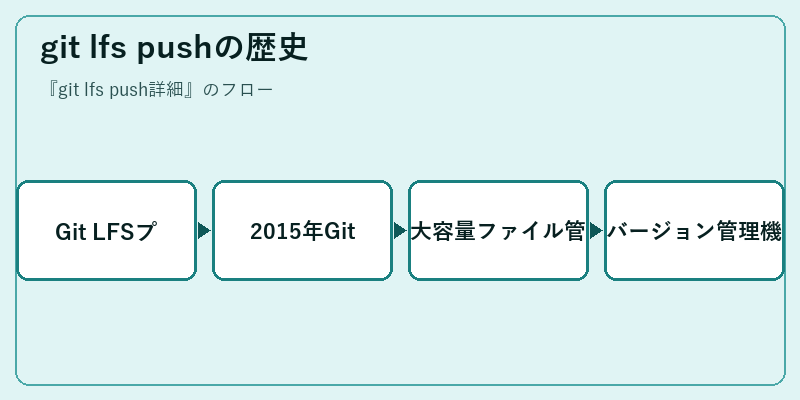 git lfs pushの歴史

『git lfs push詳細』のフロー

Git LFSプ

2015年Git

大容量ファイル管

バージョン管理機